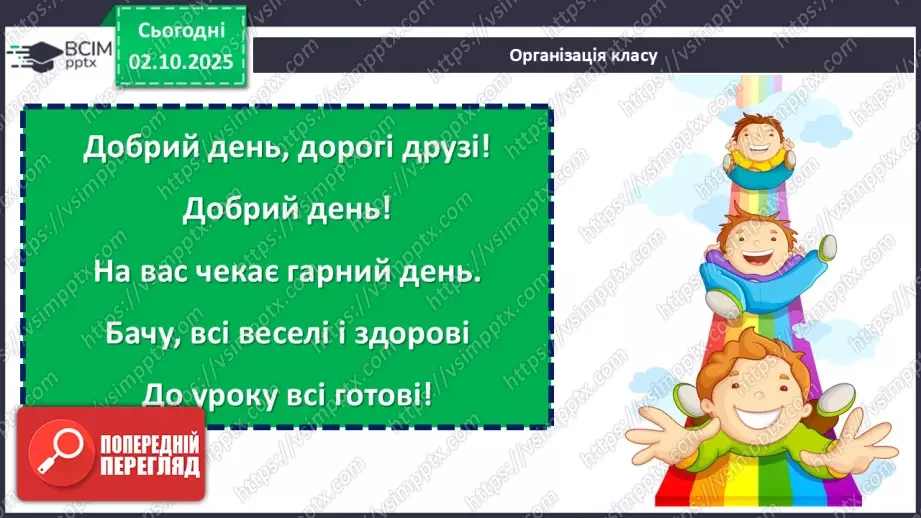 ВСІМ pptx

Сьогодні 02.10.2025

Організація класу

Добрий день, дорогі друзі!

Добрий день!

На вас чекає гарний день.

Бачу, всі веселі і здорові

До уроку всі готові!

ПОПЕРЕДНІЙ ПЕРЕГЛЯД

https://vsimpptx.com